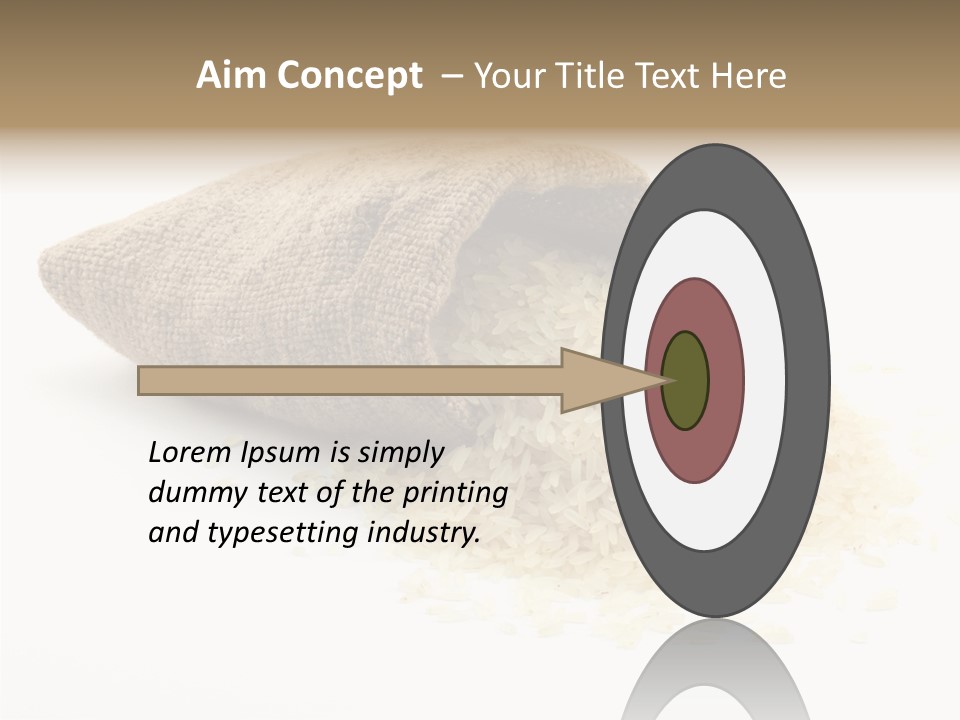 Aim Concept – Your Title Text Here

Lorem Ipsum is simply dummy text of the printing and typesetting industry.